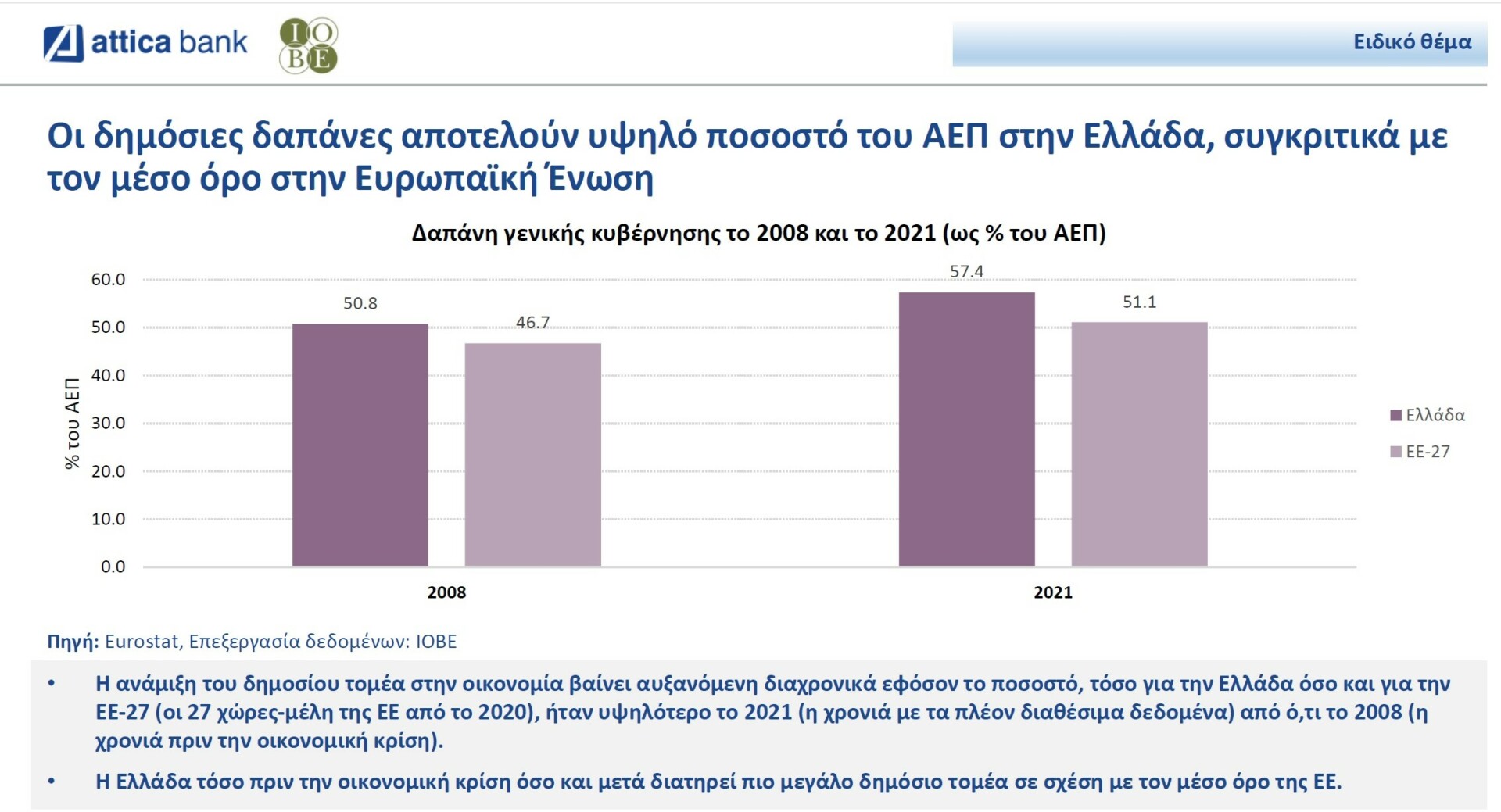 attica bank

IOBE

Ειδικό θέμα

Οι δημόσιες δαπάνες αποτελούν υψηλό ποσοστό του ΑΕΠ στην Ελλάδα, συγκριτικά με τον μέσο όρο στην Ευρωπαϊκή Ένωση

Δαπάνη γενικής κυβέρνησης το 2008 και το 2021 (ως % του ΑΕΠ)

% του ΑΕΠ

60.0
50.0
40.0
30.0
20.0
10.0
0.0

50.8
46.7
57.4
51.1

2008
2021

Ελλάδα
ΕΕ-27

Πηγή: Eurostat, Επεξεργασία δεδομένων: ΙΟΒΕ

• Η ανάμιξη του δημοσίου τομέα στην οικονομία βαίνει αυξανόμενη διαχρονικά εφόσον το ποσοστό, τόσο για την Ελλάδα όσο και για την ΕΕ-27 (οι 27 χώρες-μέλη της ΕΕ από το 2020), ήταν υψηλότερο το 2021 (η χρονιά με τα πλέον διαθέσιμα δεδομένα) από ό,τι το 2008 (η χρονιά πριν την οικονομική κρίση).

• Η Ελλάδα τόσο πριν την οικονομική κρίση όσο και μετά διατηρεί πιο μεγάλο δημόσιο τομέα σε σχέση με τον μέσο όρο της ΕΕ.